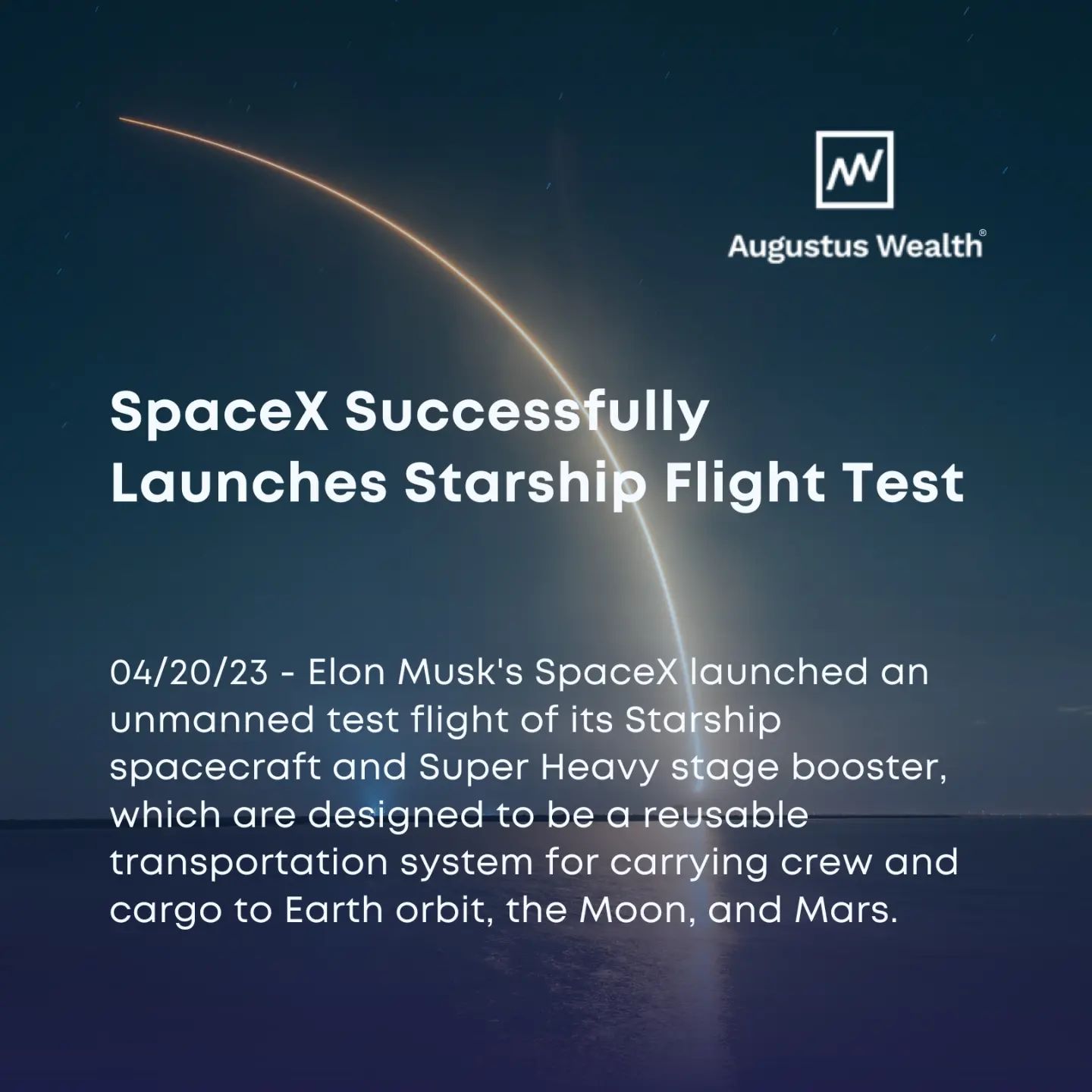 Augustus Wealth®

SpaceX Successfully Launches Starship Flight Test

04/20/23 - Elon Musk's SpaceX launched an unmanned test flight of its Starship spacecraft and Super Heavy stage booster, which are designed to be a reusable transportation system for carrying crew and cargo to Earth orbit, the Moon, and Mars.